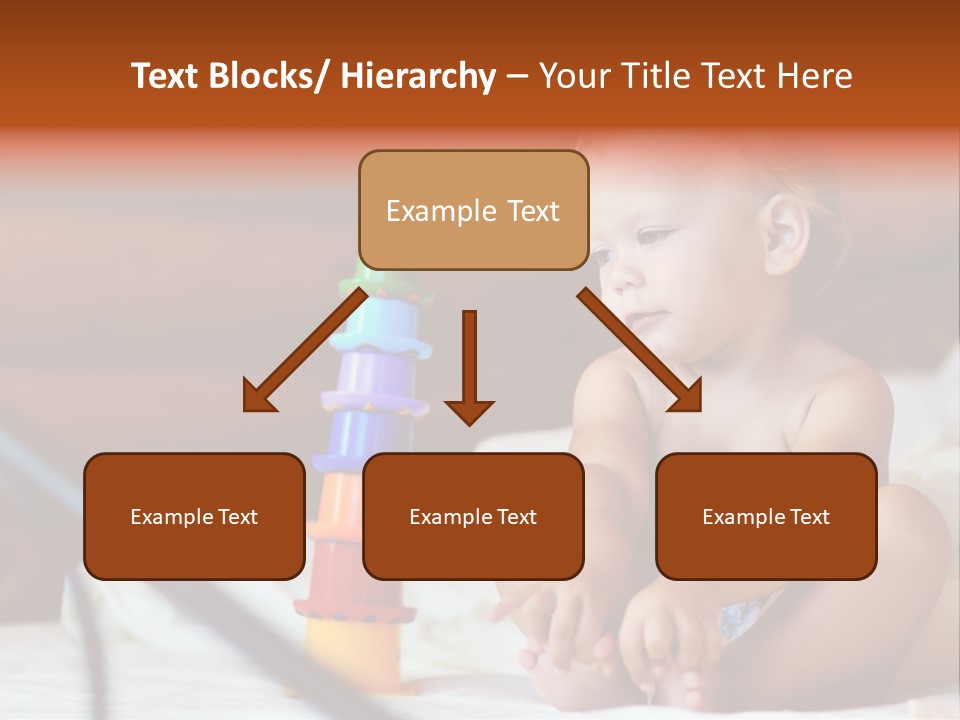 Text Blocks/ Hierarchy – Your Title Text Here

Example Text

Example Text

Example Text

Example Text